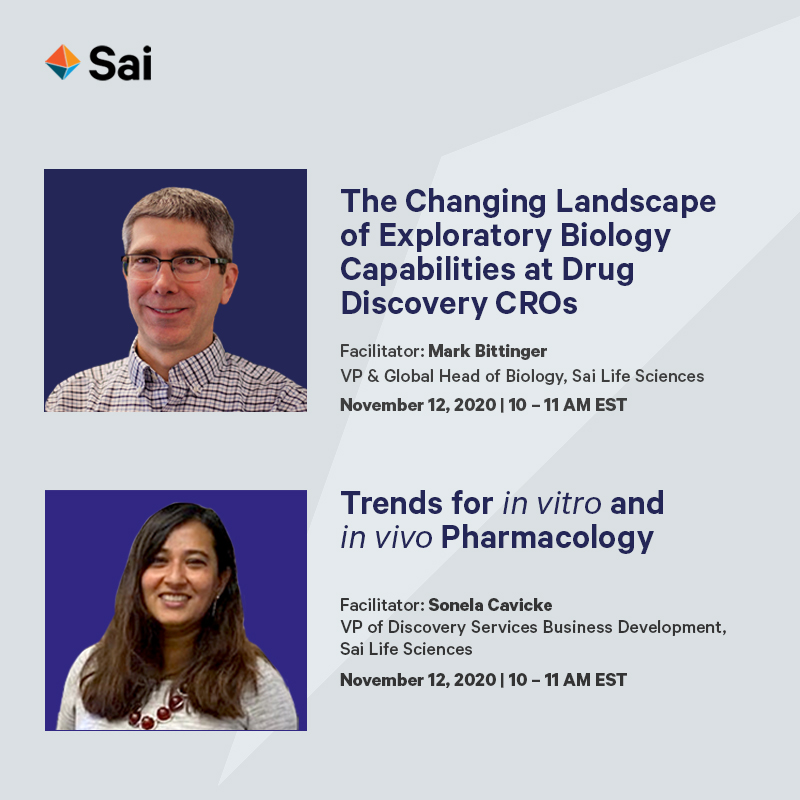 Sai

The Changing Landscape of Exploratory Biology Capabilities at Drug Discovery CROs

Facilitator: Mark Bittinger
VP & Global Head of Biology, Sai Life Sciences
November 12, 2020 | 10 – 11 AM EST

Trends for in vitro and in vivo Pharmacology

Facilitator: Sonela Cavicke
VP of Discovery Services Business Development, Sai Life Sciences
November 12, 2020 | 10 – 11 AM EST